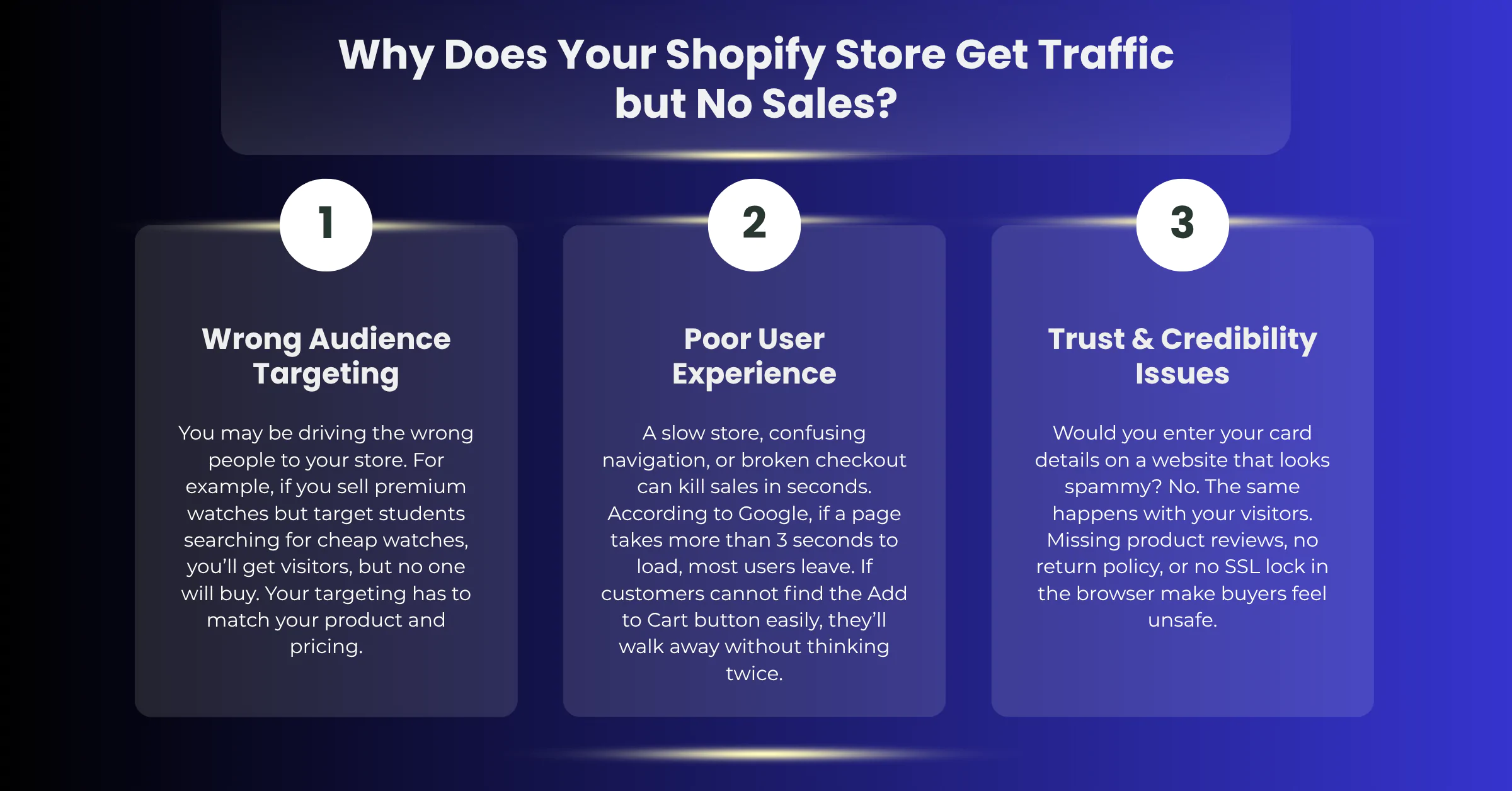 Why Does Your Shopify Store Get Traffic but No Sales?

1

Wrong Audience Targeting

You may be driving the wrong people to your store. For example, if you sell premium watches but target students searching for cheap watches, you'll get visitors, but no one will buy. Your targeting has to match your product and pricing.

2

Poor User Experience

A slow store, confusing navigation, or broken checkout can kill sales in seconds. According to Google, if a page takes more than 3 seconds to load, most users leave. If customers cannot find the Add to Cart button easily, they'll walk away without thinking twice.

3

Trust & Credibility Issues

Would you enter your card details on a website that looks spammy? No. The same happens with your visitors. Missing product reviews, no return policy, or no SSL lock in the browser make buyers feel unsafe.